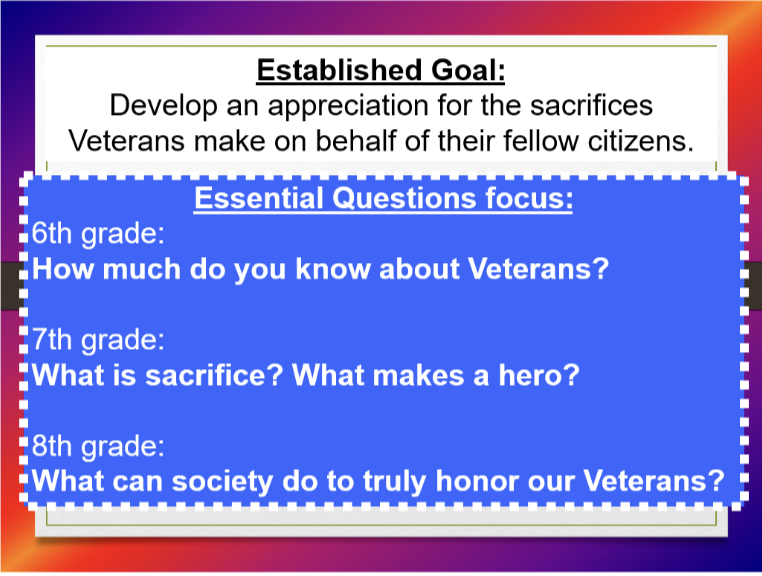 Established Goal:
Develop an appreciation for the sacrifices Veterans make on behalf of their fellow citizens.

Essential Questions focus:
6th grade:
How much do you know about Veterans?

7th grade:
What is sacrifice? What makes a hero?

8th grade:
What can society do to truly honor our Veterans?